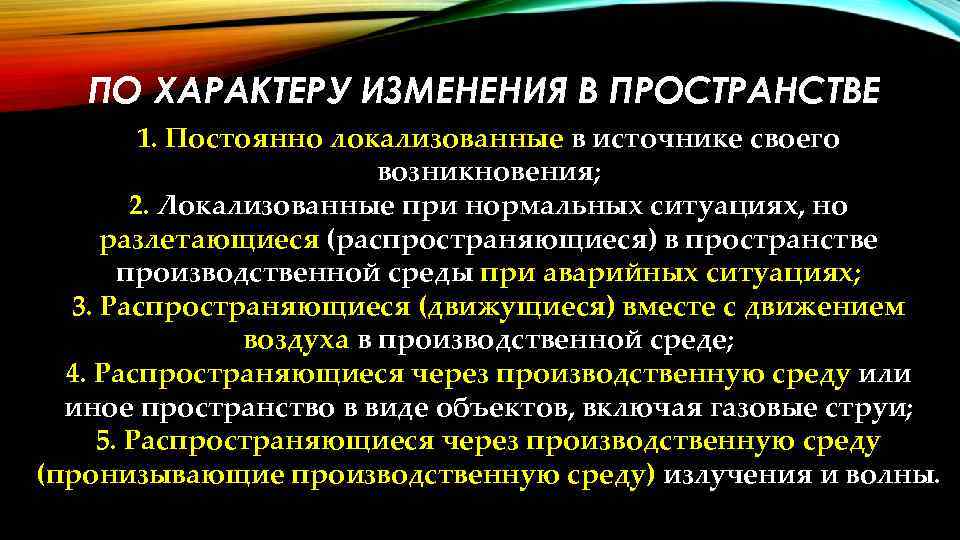 ПО ХАРАКТЕРУ ИЗМЕНЕНИЯ В ПРОСТРАНСТВЕ

1. Постоянно локализованные в источнике своего возникновения;
2. Локализованные при нормальных ситуациях, но разлетающиеся (распространяющиеся) в пространстве производственной среды при аварийных ситуациях;
3. Распространяющиеся (движущиеся) вместе с движением воздуха в производственной среде;
4. Распространяющиеся через производственную среду или иное пространство в виде объектов, включая газовые струи;
5. Распространяющиеся через производственную среду (пронизывающие производственную среду) излучения и волны.